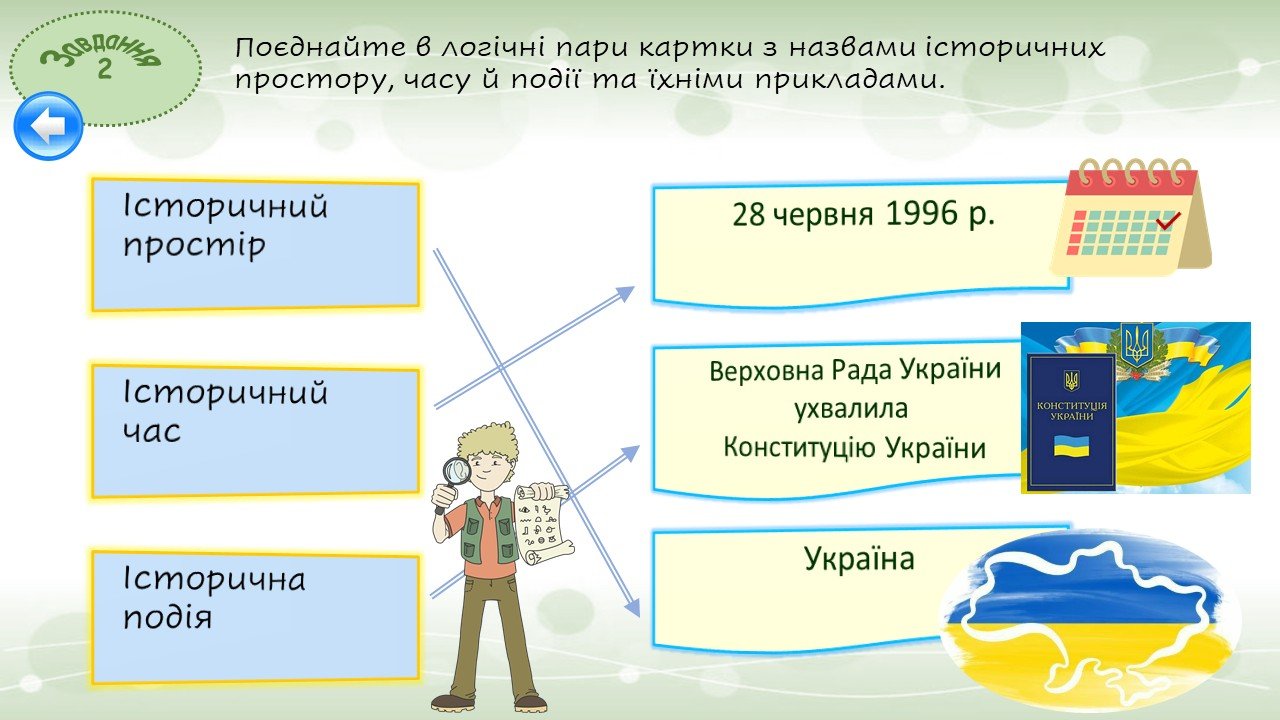 Завдання 2

Поєднайте в логічні пари картки з назвами історичних простору, часу й події та їхніми прикладами.

Історичний простір

Історичний час

Історична подія

28 червня 1996 р.

Верховна Рада України ухвалила Конституцію України

КОНСТИТУЦІЯ УКРАЇНИ

Україна